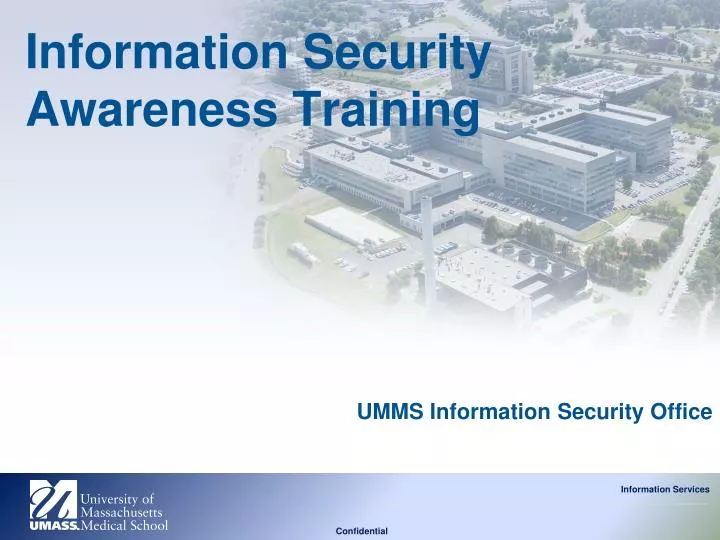 Information Security Awareness Training

UMMS Information Security Office

University of Massachusetts
UMASS. Medical School

Information Services

Confidential